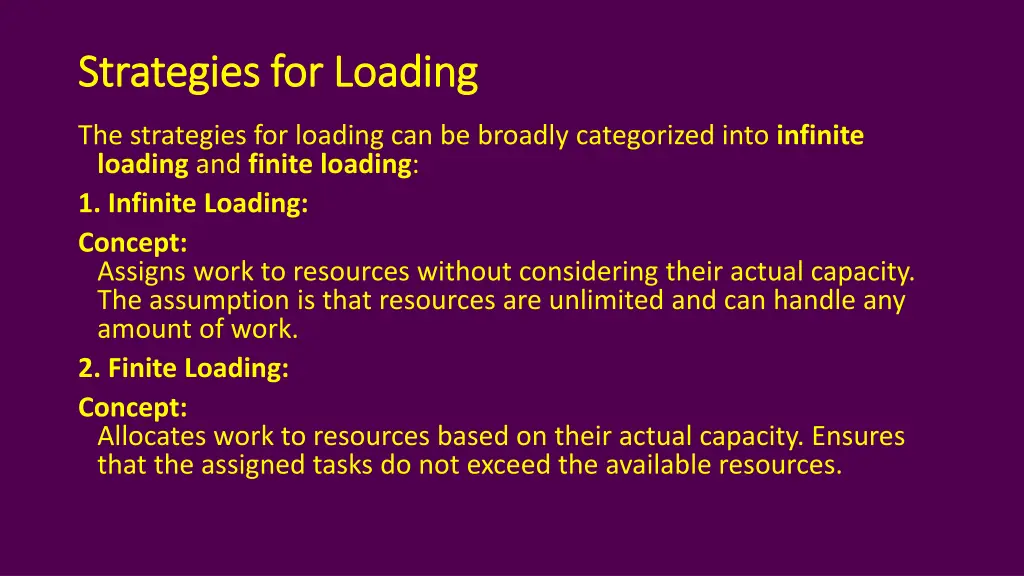 Strategies for Loading

The strategies for loading can be broadly categorized into infinite loading and finite loading:

1. Infinite Loading:

Concept:
Assigns work to resources without considering their actual capacity. The assumption is that resources are unlimited and can handle any amount of work.

2. Finite Loading:

Concept:
Allocates work to resources based on their actual capacity. Ensures that the assigned tasks do not exceed the available resources.